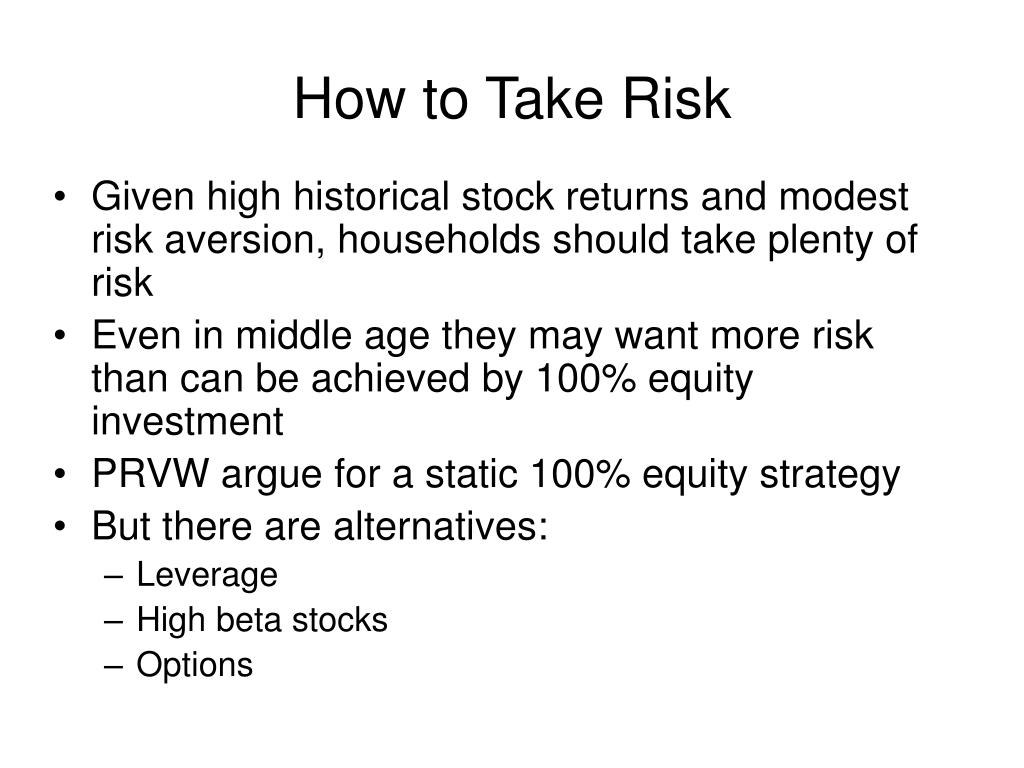 How to Take Risk

• Given high historical stock returns and modest risk aversion, households should take plenty of risk
• Even in middle age they may want more risk than can be achieved by 100% equity investment
• PRVW argue for a static 100% equity strategy
• But there are alternatives:
– Leverage
– High beta stocks
– Options